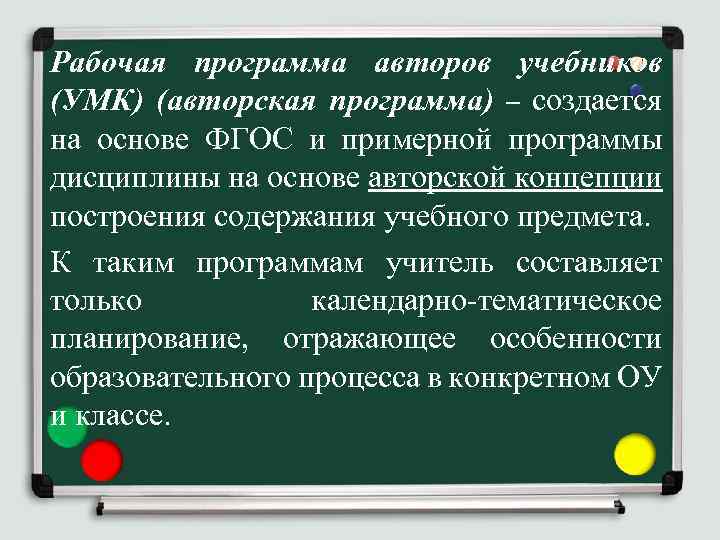 Рабочая программа авторов учебников (УМК) (авторская программа) – создается на основе ФГОС и примерной программы дисциплины на основе авторской концепции построения содержания учебного предмета.

К таким программам учитель составляет только календарно-тематическое планирование, отражающее особенности образовательного процесса в конкретном ОУ и классе.